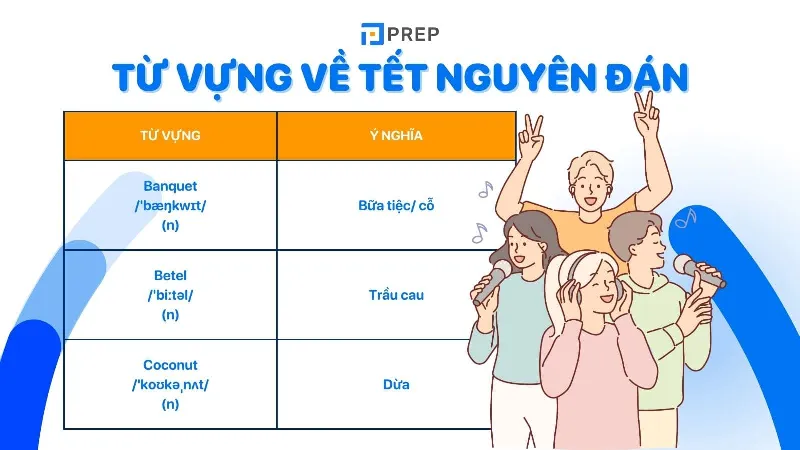 PREP

TỪ VỰNG VỀ TẾT NGUYÊN ĐÁN

| TỪ VỰNG | Ý NGHĨA |
|---|---|
| Banquet /ˈbæŋkwɪt/ (n) | Bữa tiệc/ cỗ |
| Betel /ˈbiːtəl/ (n) | Trầu cau |
| Coconut /ˈkoʊkəˌnʌt/ (n) | Dừa |